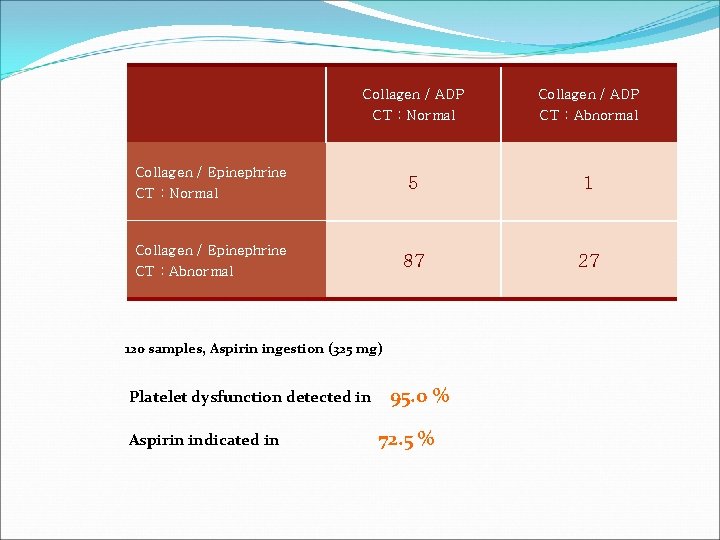 | | Collagen / ADP CT : Normal | Collagen / ADP CT : Abnormal |
|---|---|---|
| Collagen / Epinephrine CT : Normal | 5 | 1 |
| Collagen / Epinephrine CT : Abnormal | 87 | 27 |

120 samples, Aspirin ingestion (325 mg)

Platelet dysfunction detected in 95.0 %

Aspirin indicated in 72.5 %